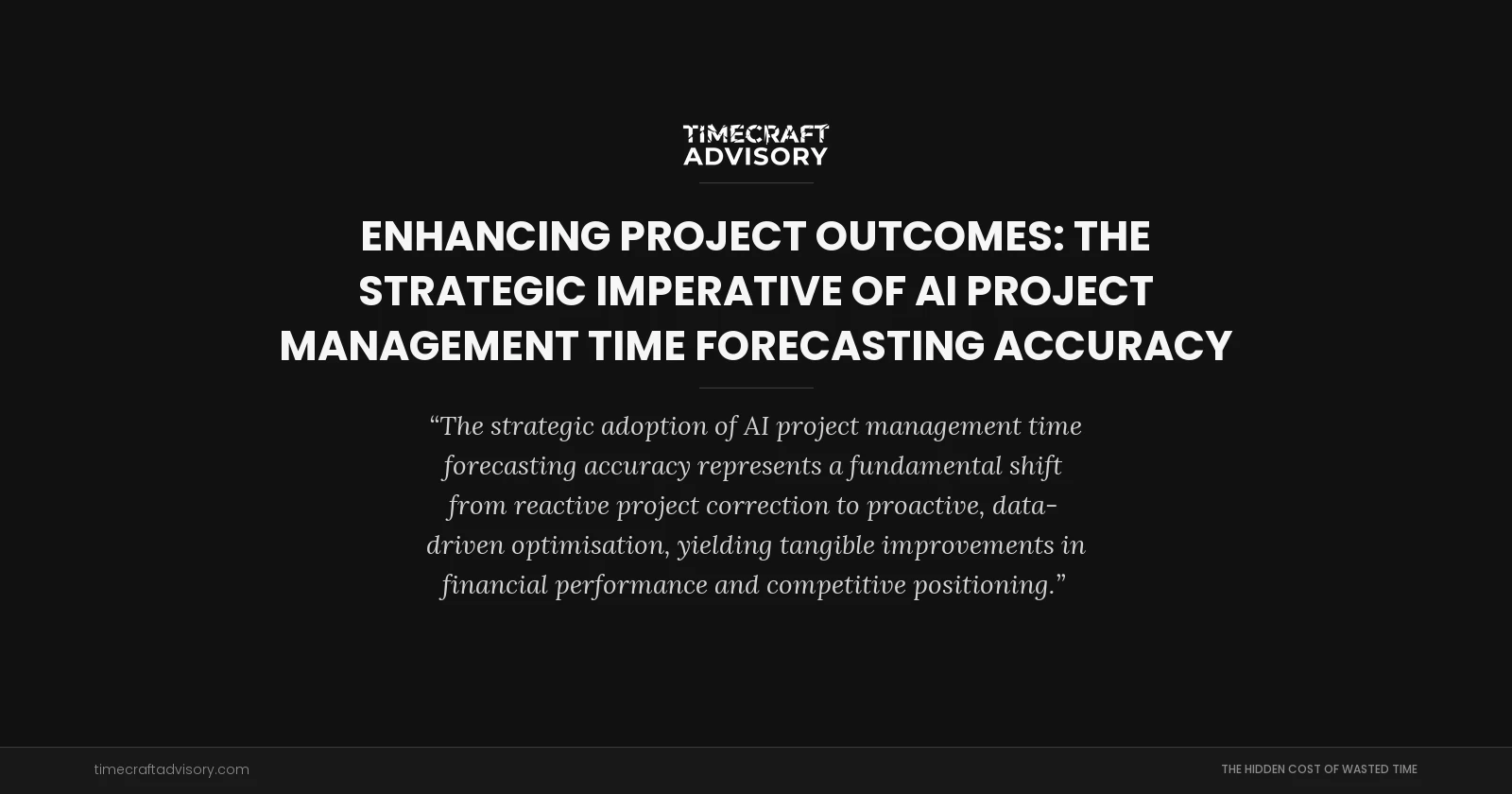 TIMECRAFT
ADVISORY

ENHANCING PROJECT OUTCOMES: THE STRATEGIC IMPERATIVE OF AI PROJECT MANAGEMENT TIME FORECASTING ACCURACY

“The strategic adoption of AI project management time forecasting accuracy represents a fundamental shift from reactive project correction to proactive, data-driven optimisation, yielding tangible improvements in financial performance and competitive positioning.”

timecraftadvisory.com

THE HIDDEN COST OF WASTED TIME